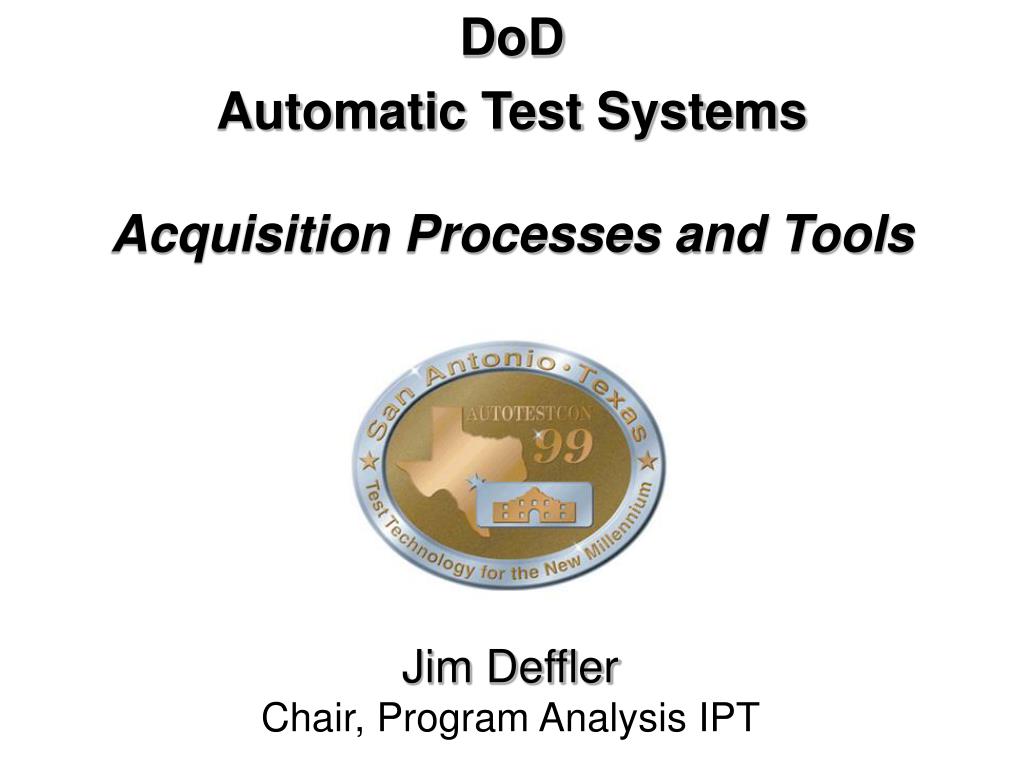 DoD
Automatic Test Systems

Acquisition Processes and Tools

San Antonio • Texas
AUTOTESTCON
99
Test Technology for the New Millennium

Jim Deffler
Chair, Program Analysis IPT